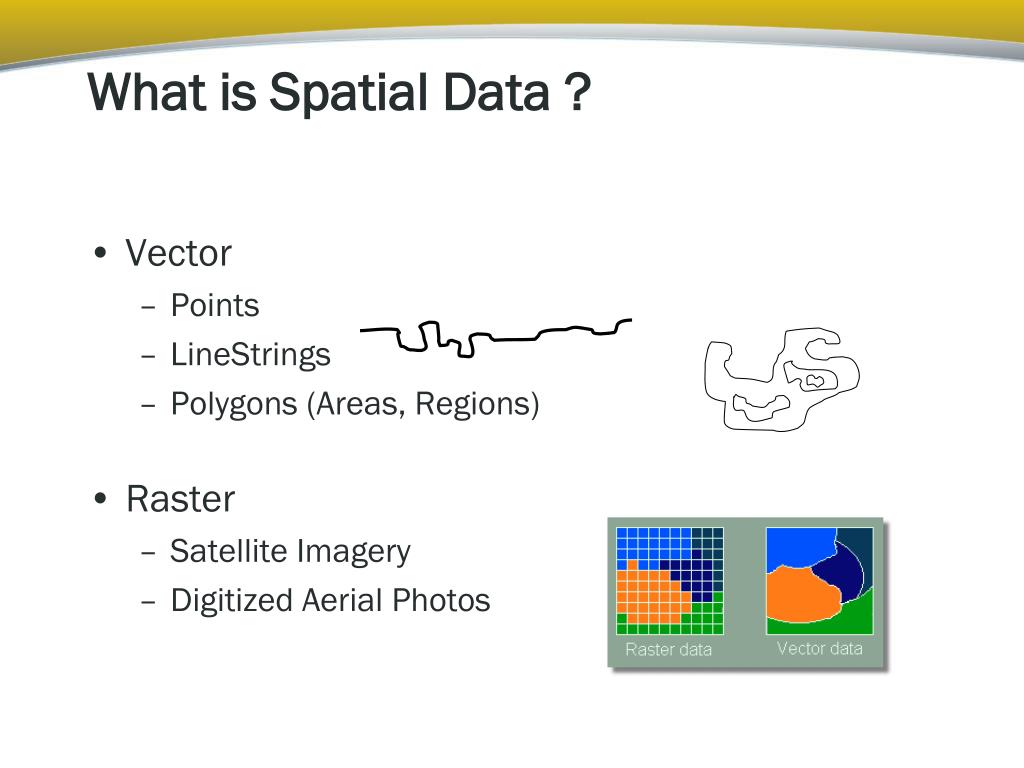 What is Spatial Data ?

• Vector
– Points
– LineStrings
– Polygons (Areas, Regions)

• Raster
– Satellite Imagery
– Digitized Aerial Photos

Raster data
Vector data